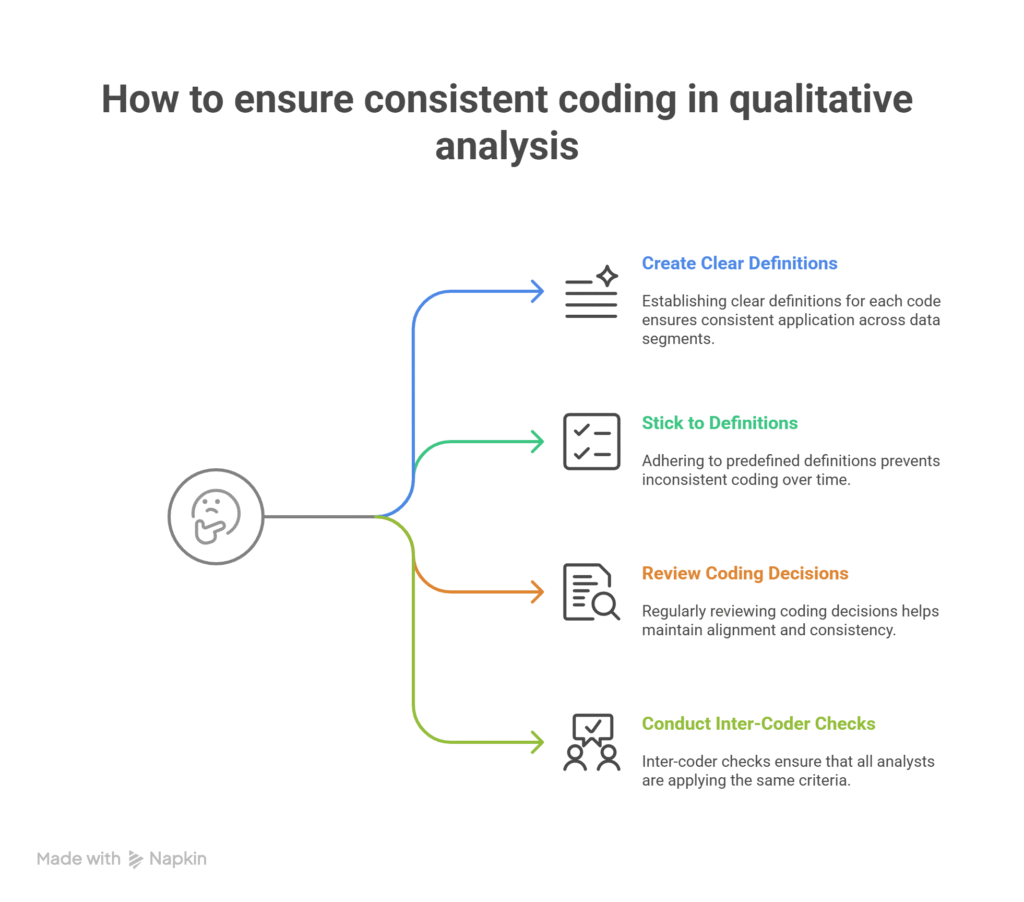 How to ensure consistent coding in qualitative analysis

Create Clear Definitions

Establishing clear definitions for each code ensures consistent application across data segments.

Stick to Definitions

Adhering to predefined definitions prevents inconsistent coding over time.

Review Coding Decisions

Regularly reviewing coding decisions helps maintain alignment and consistency.

Conduct Inter-Coder Checks

Inter-coder checks ensure that all analysts are applying the same criteria.

Made with Napkin